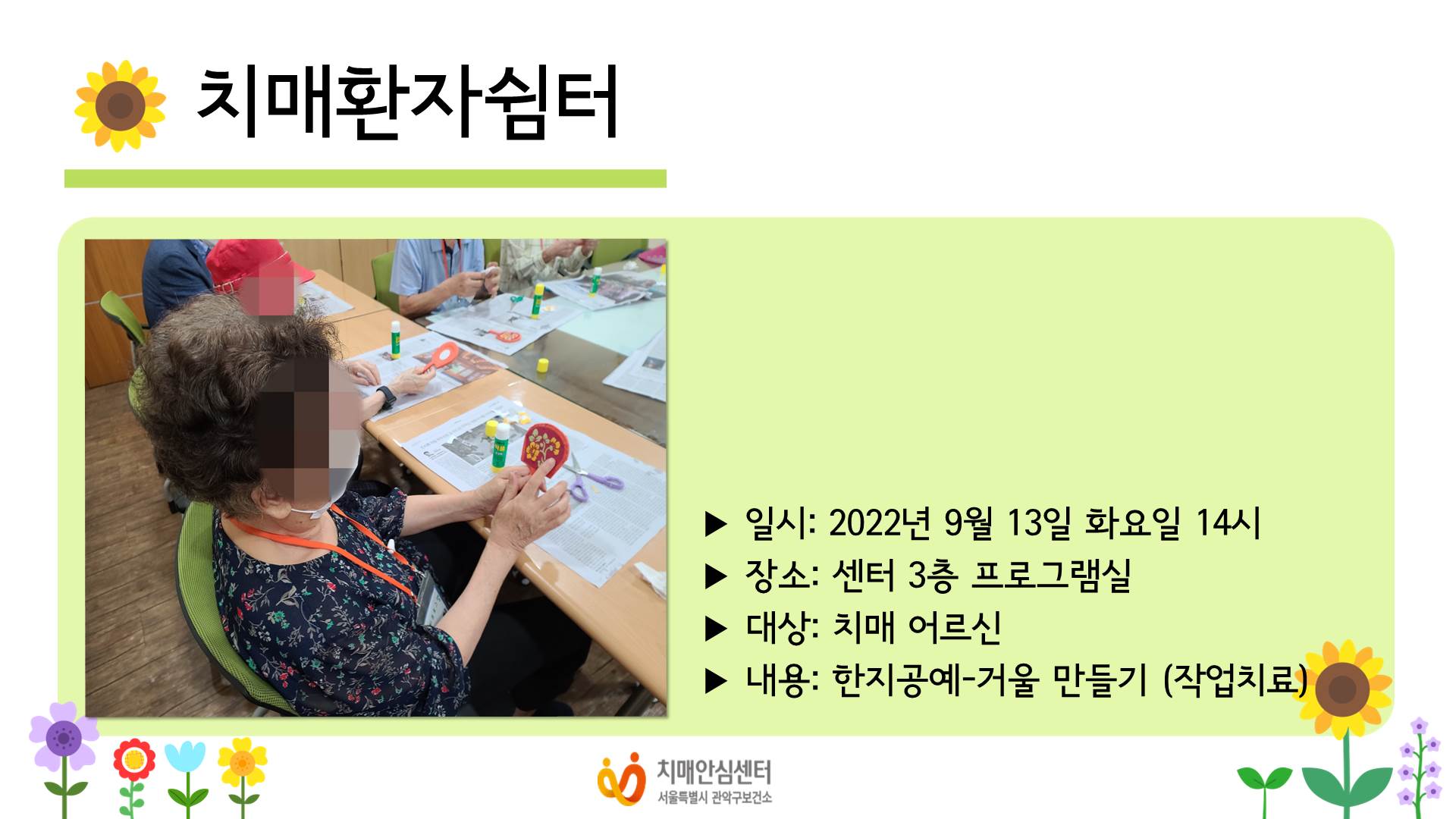 치매환자쉼터

▶ 일시: 2022년 9월 13일 화요일 14시
▶ 장소: 센터 3층 프로그램실
▶ 대상: 치매 어르신
▶ 내용: 한지공예-거울 만들기 (작업치료)

치매안심센터
서울특별시 관악구보건소